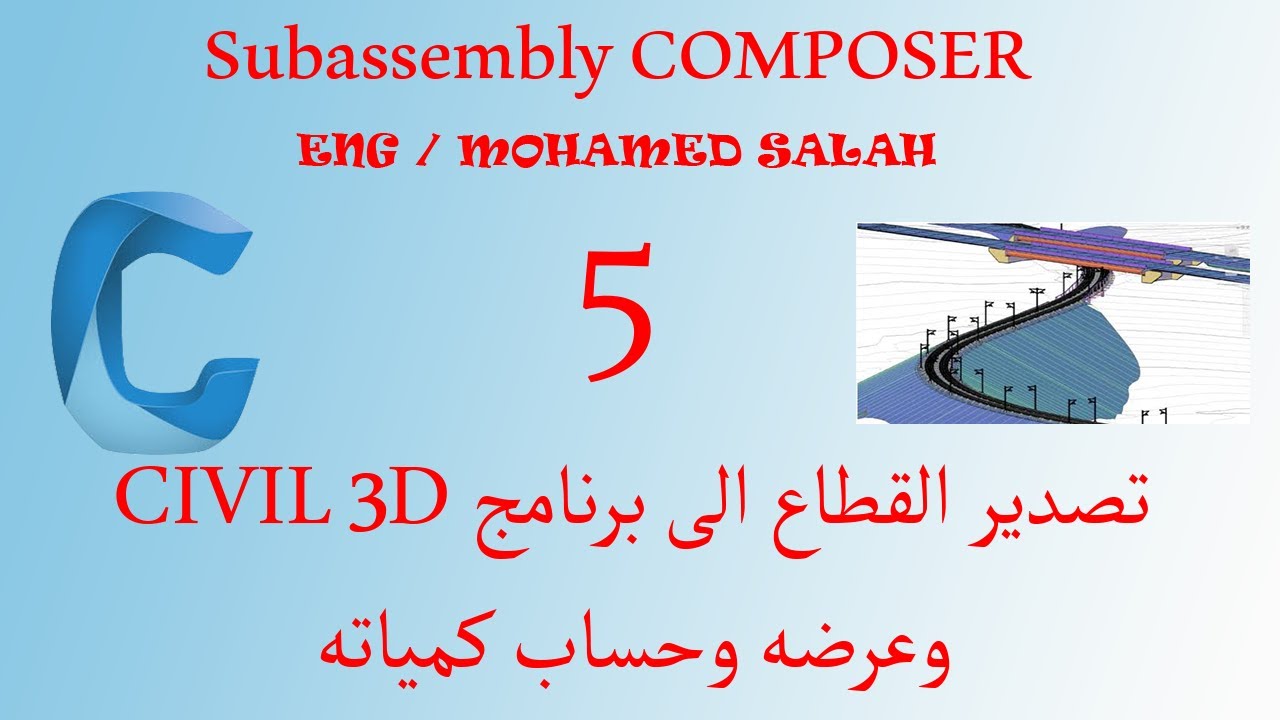 Subassembly COMPOSER

ENG / MOHAMED SALAH

5

تصدير القطاع الى برنامج CIVIL 3D

وعرضه وحساب كمياته